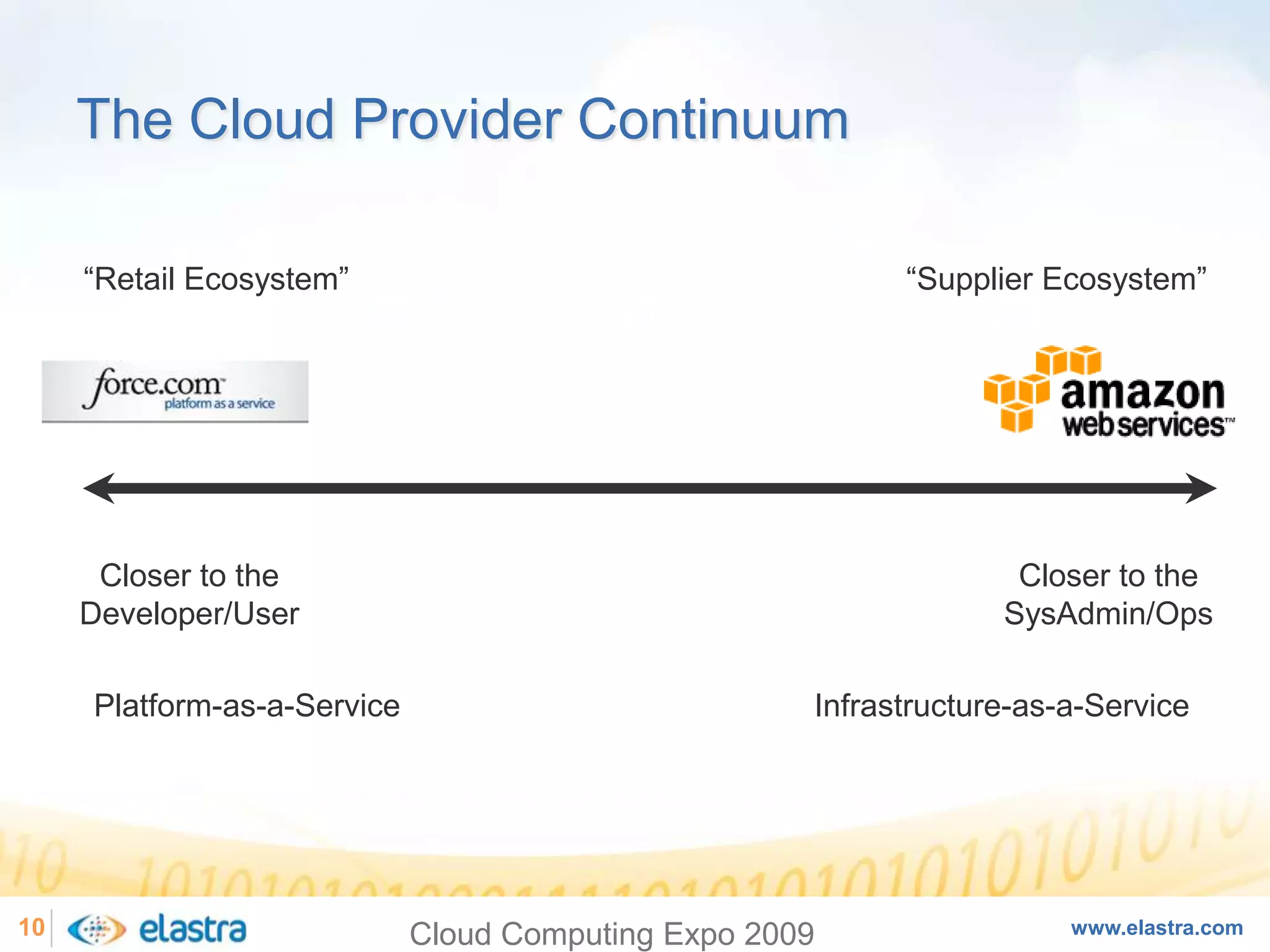 The Cloud Provider Continuum

“Retail Ecosystem”

“Supplier Ecosystem”

force.com platform as a service

amazon web services™

Closer to the Developer/User

Closer to the SysAdmin/Ops

Platform-as-a-Service

Infrastructure-as-a-Service

10 elastra

Cloud Computing Expo 2009

www.elastra.com